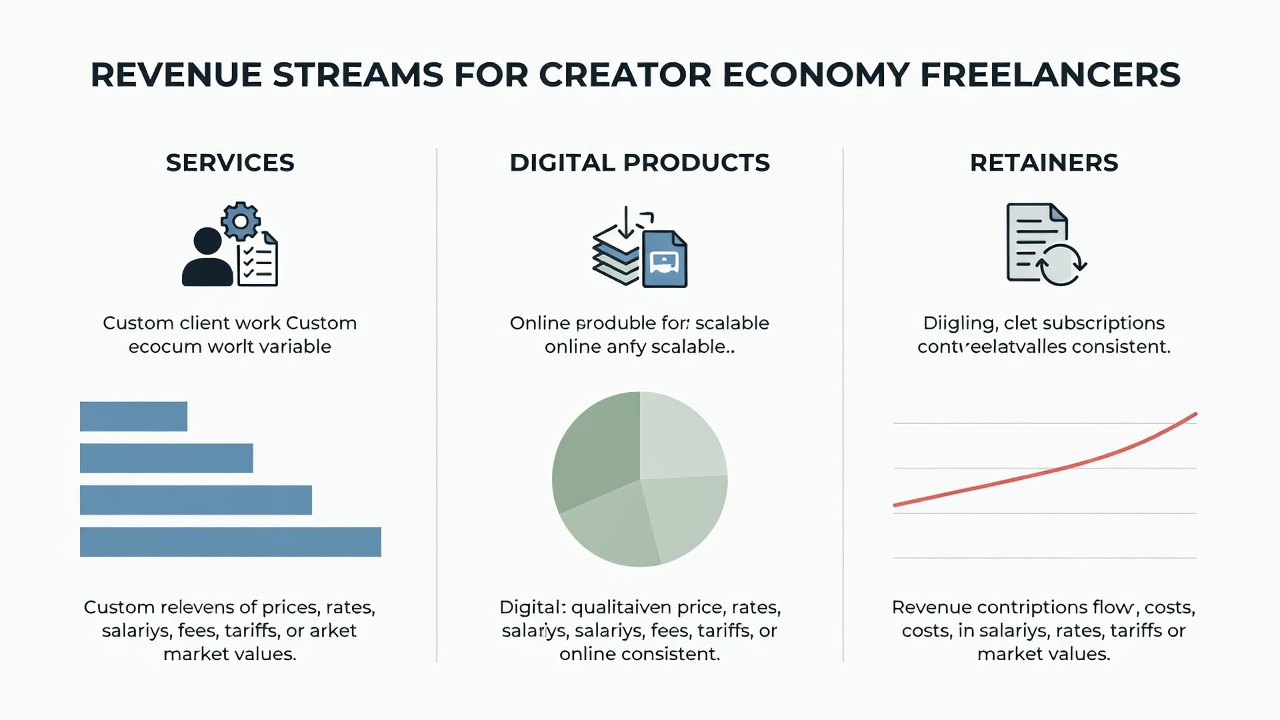 REVENUE STREAMS FOR CREATOR ECONOMY FREELANCERS

SERVICES

Custom client work Custom ecocum worlt variable

Custom relevens of prices, rates, salariys, fees, tariffs, or arket market values.

DIGITAL PRODUCTS

Online produble for: scalable online anfy scalable..

Digital: qualitaiven price, rates, salariys, salariys, fees, tariffs, or online consistent.

RETAINERS

Diigling, clet subscriptions contveelatvalles consistent.

Revenue contriptions flow, costs, costs, in salariys, rates, tariffs or market values.